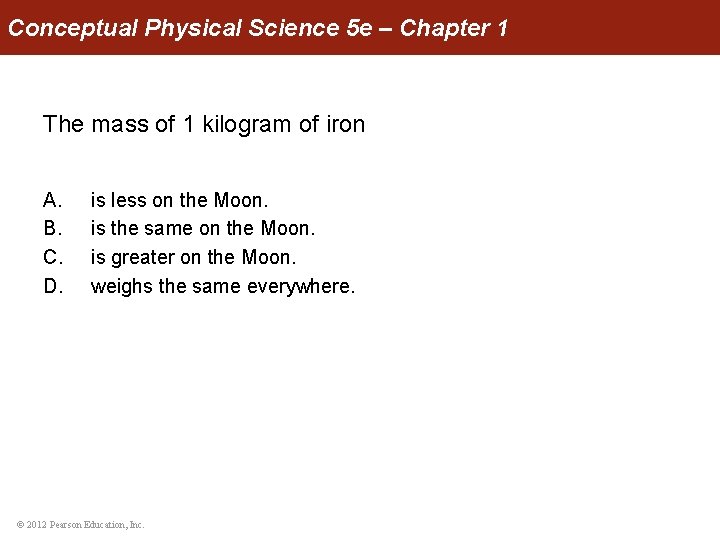 Conceptual Physical Science 5e – Chapter 1

The mass of 1 kilogram of iron

A. is less on the Moon.
B. is the same on the Moon.
C. is greater on the Moon.
D. weighs the same everywhere.

© 2012 Pearson Education, Inc.